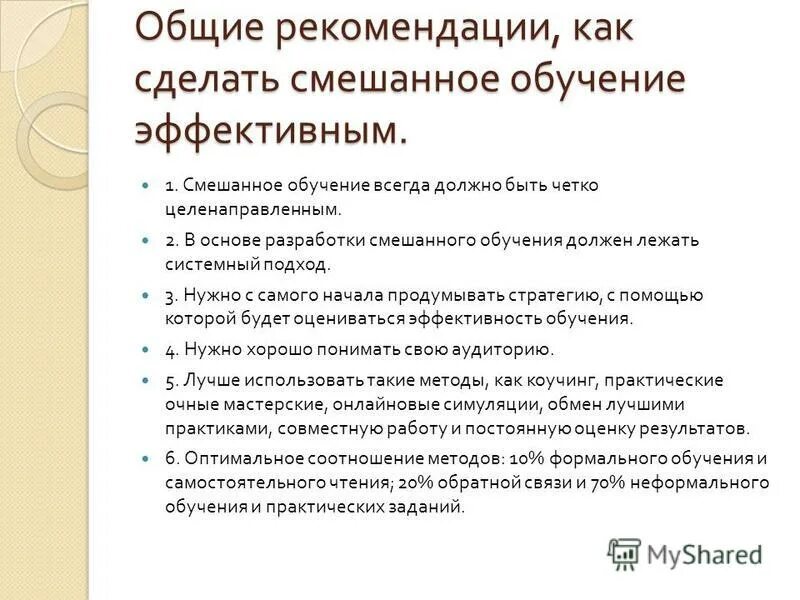 Общие рекомендации, как сделать смешанное обучение эффективным.

1. Смешанное обучение всегда должно быть четко целенаправленным.

2. В основе разработки смешанного обучения должен лежать системный подход.

3. Нужно с самого начала продумывать стратегию, с помощью которой будет оцениваться эффективность обучения.

4. Нужно хорошо понимать свою аудиторию.

5. Лучше использовать такие методы, как коучинг, практические очные мастерские, онлайновые симуляции, обмен лучшими практиками, совместную работу и постоянную оценку результатов.

6. Оптимальное соотношение методов: 10% формального обучения и самостоятельного чтения; 20% обратной связи и 70% неформального обучения и практических заданий.

MyShared